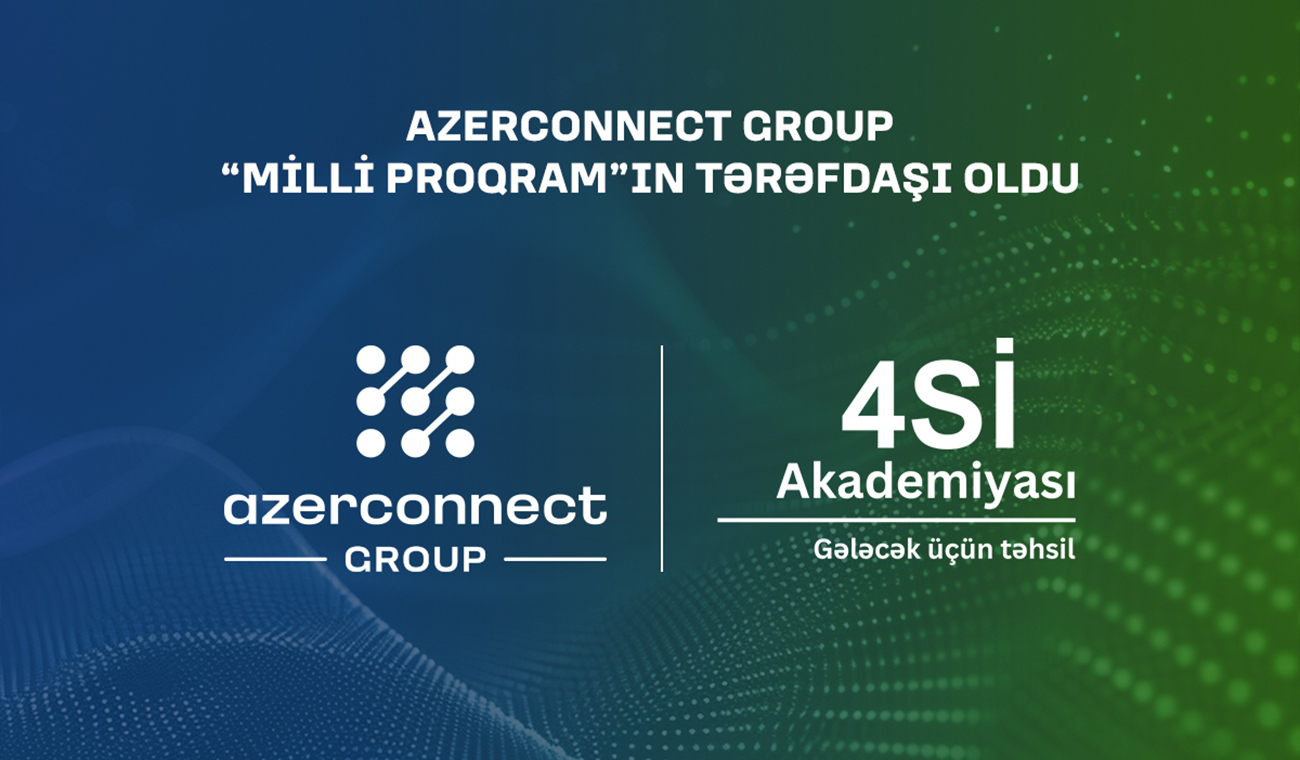 AZERCONNECT GROUP
“MİLLİ PROQRAM”IN TƏRƏFDAŞI OLDU

azerconnect
GROUP

4Sİ
Akademiyası
Gələcək üçün təhsil